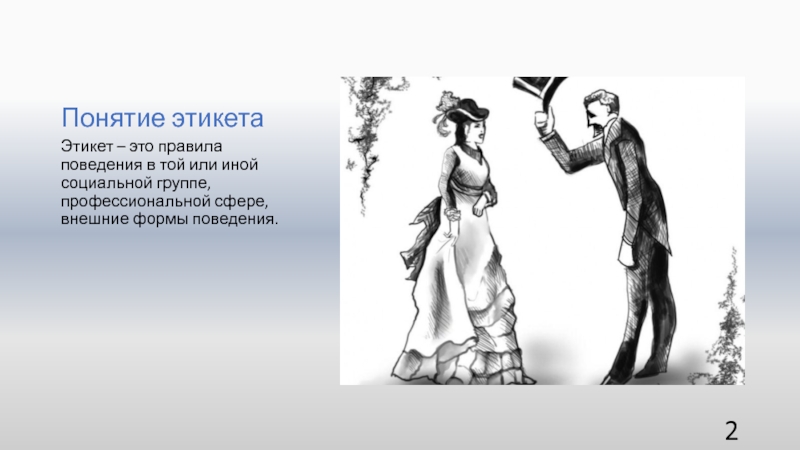 Понятие этикета

Этикет – это правила поведения в той или иной социальной группе, профессиональной сфере, внешние формы поведения.

2